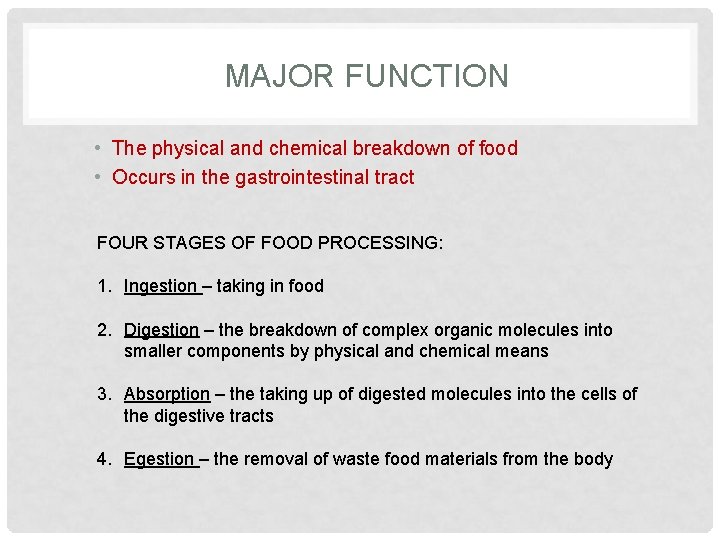 MAJOR FUNCTION

• The physical and chemical breakdown of food
• Occurs in the gastrointestinal tract

FOUR STAGES OF FOOD PROCESSING:

1. Ingestion – taking in food

2. Digestion – the breakdown of complex organic molecules into smaller components by physical and chemical means

3. Absorption – the taking up of digested molecules into the cells of the digestive tracts

4. Egestion – the removal of waste food materials from the body